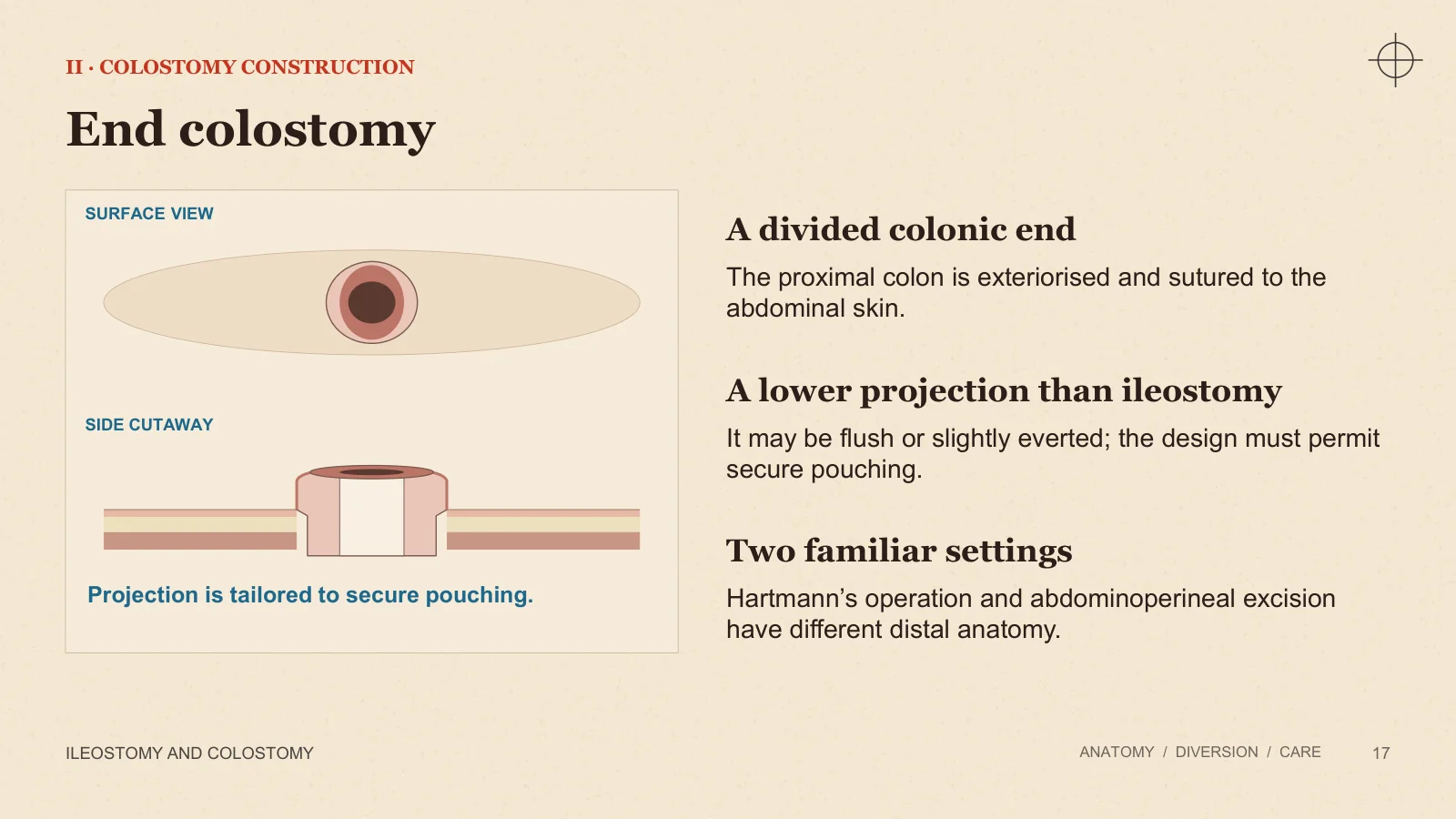 II · COLOSTOMY CONSTRUCTION

End colostomy

SURFACE VIEW

SIDE CUTAWAY

Projection is tailored to secure pouching.

A divided colonic end

The proximal colon is exteriorised and sutured to the abdominal skin.

A lower projection than ileostomy

It may be flush or slightly everted; the design must permit secure pouching.

Two familiar settings

Hartmann's operation and abdominoperineal excision have different distal anatomy.

ILEOSTOMY AND COLOSTOMY

ANATOMY / DIVERSION / CARE

17